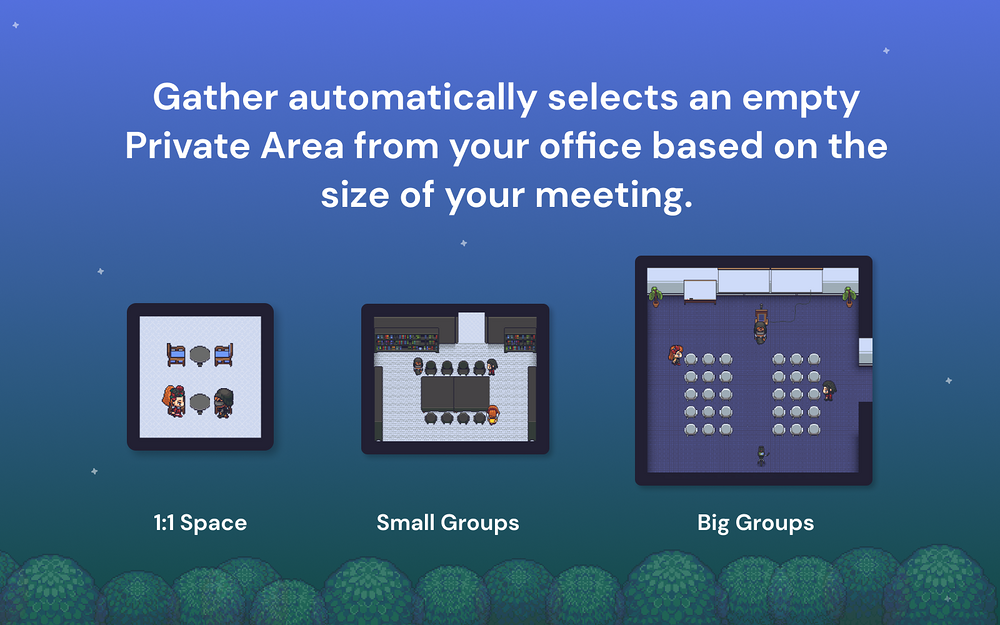 Gather automatically selects an empty Private Area from your office based on the size of your meeting.

1:1 Space

Small Groups

Big Groups